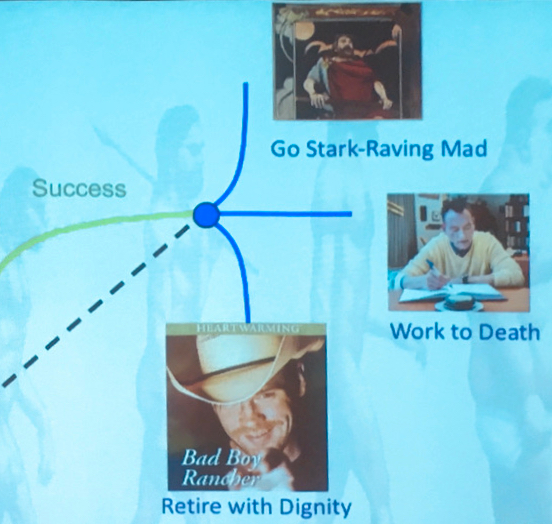 Go Stark-Raving Mad

Success

Work to Death

HEARTWARMING

Bad Boy Rancher

Retire with Dignity